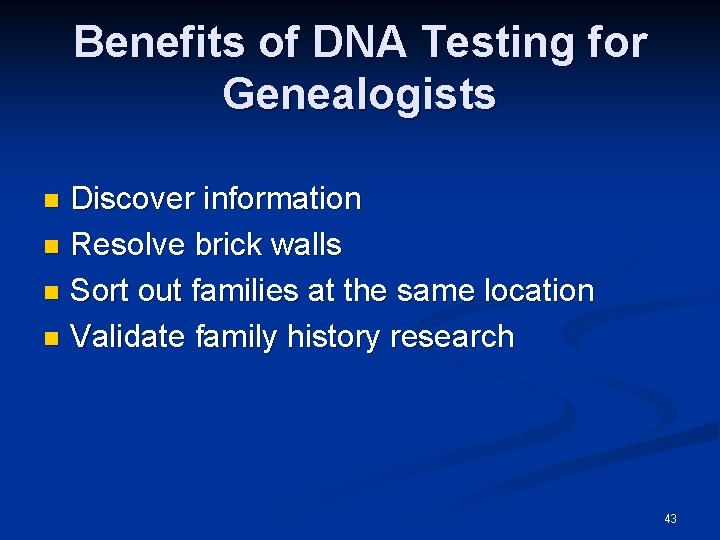 Benefits of DNA Testing for Genealogists

- Discover information
- Resolve brick walls
- Sort out families at the same location
- Validate family history research

43